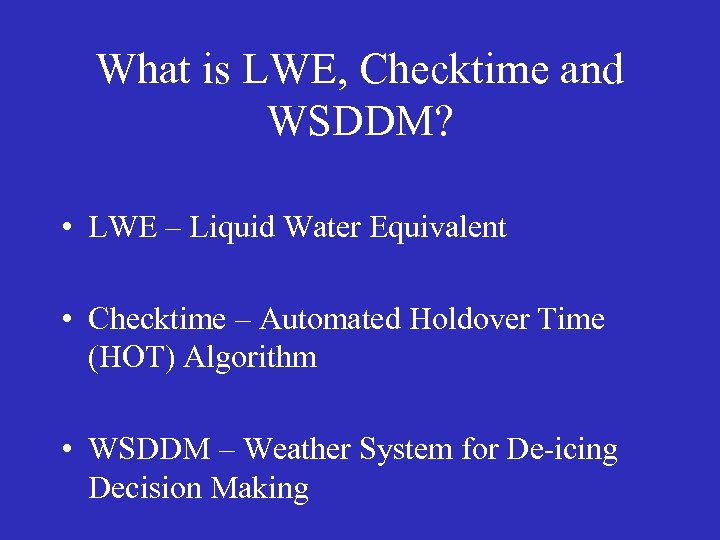 What is LWE, Checktime and WSDDM?

• LWE – Liquid Water Equivalent

• Checktime – Automated Holdover Time (HOT) Algorithm

• WSDDM – Weather System for De-icing Decision Making